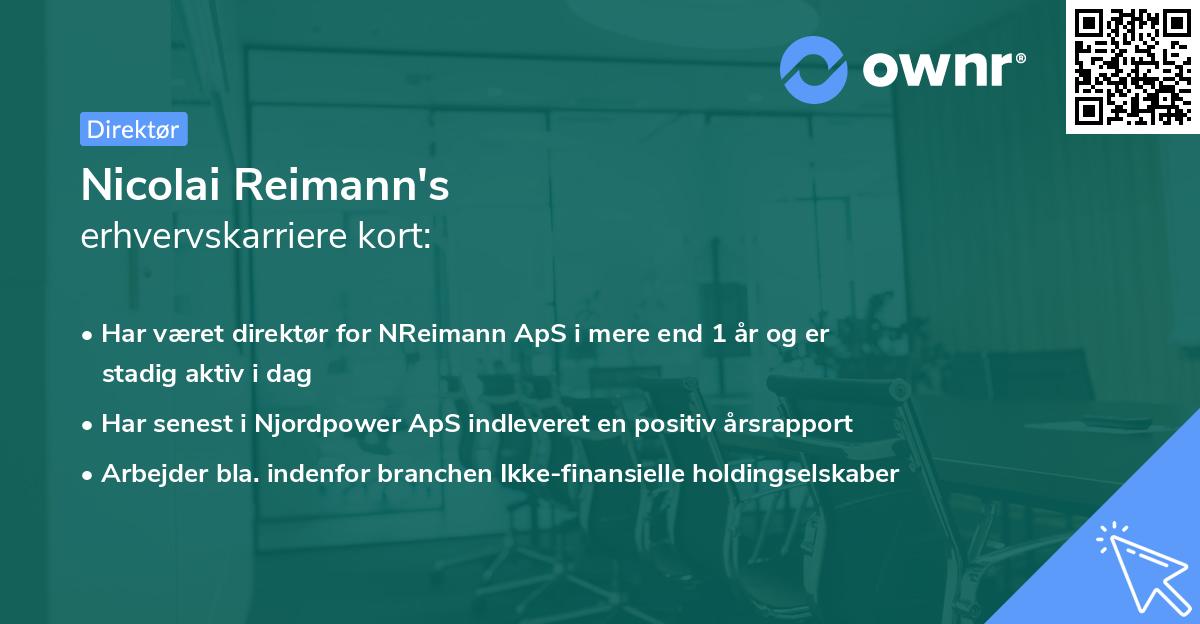 ownr®

Direktør

Nicolai Reimann's
erhvervskarriere kort:

• Har været direktør for NReimann ApS i mere end 1 år og er stadig aktiv i dag
• Har senest i Njordpower ApS indleveret en positiv årsrapport
• Arbejder bla. indenfor branchen Ikke-finansielle holdingselskaber